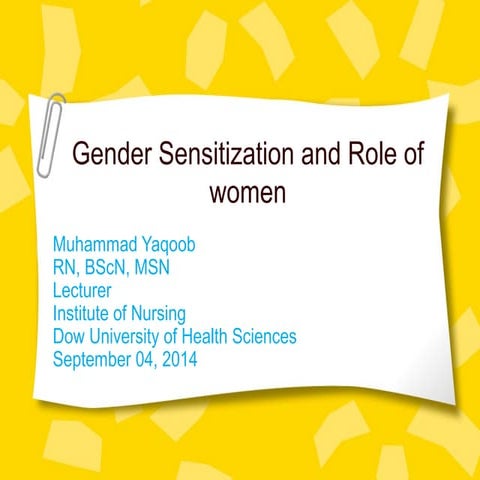 Gender Sensitization and Role of women

Muhammad Yaqoob
RN, BScN, MSN
Lecturer
Institute of Nursing
Dow University of Health Sciences
September 04, 2014